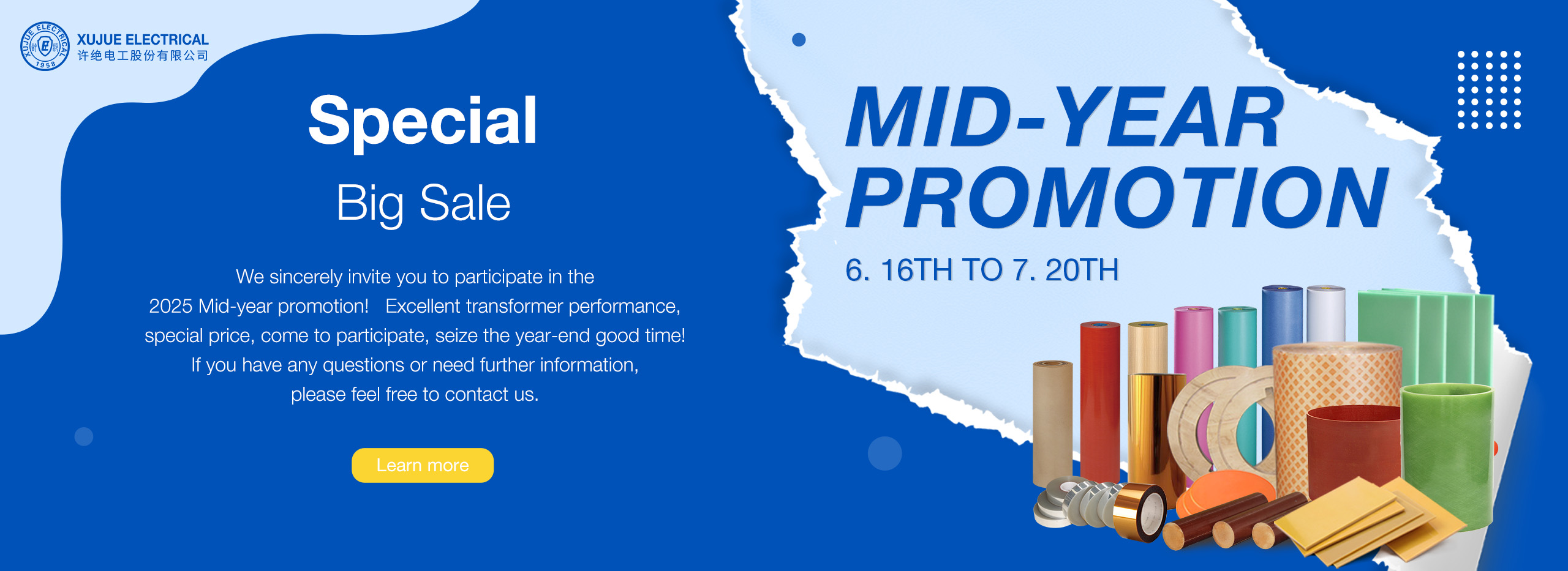 XUJUE ELECTRICAL
1958
XUJUE ELECTRICAL
许绝电工股份有限公司

Special

Big Sale

We sincerely invite you to participate in the 2025 Mid-year promotion! Excellent transformer performance, special price, come to participate, seize the year-end good time! If you have any questions or need further information, please feel free to contact us.

Learn more

MID-YEAR PROMOTION

6. 16TH TO 7. 20TH